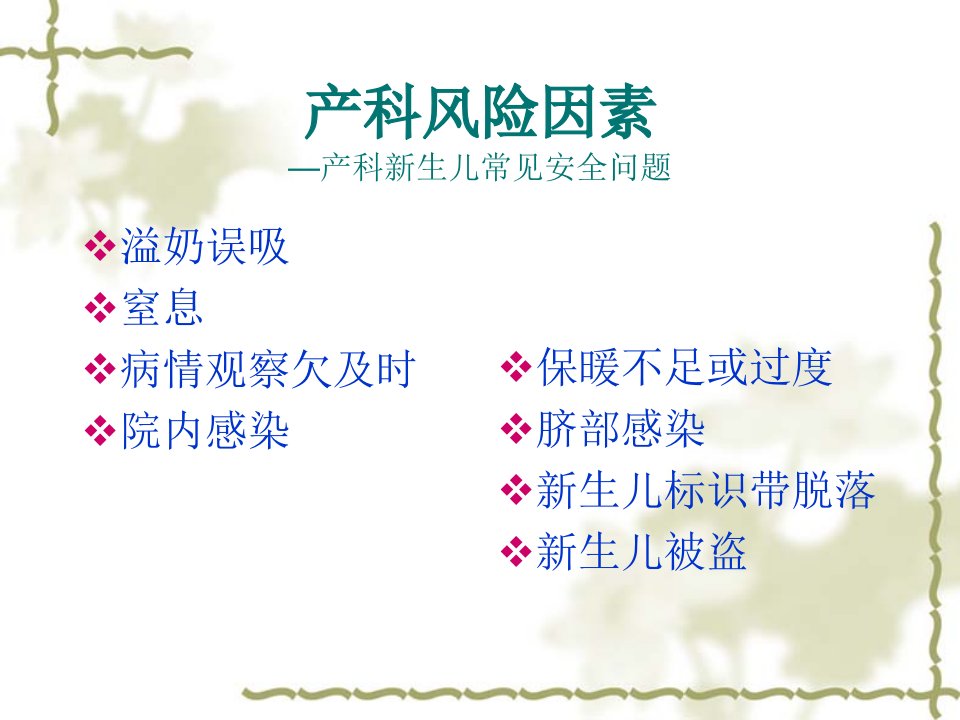 产科风险因素
—产科新生儿常见安全问题

❖溢奶误吸
❖窒息
❖病情观察欠及时
❖院内感染

❖保暖不足或过度
❖脐部感染
❖新生儿标识带脱落
❖新生儿被盗